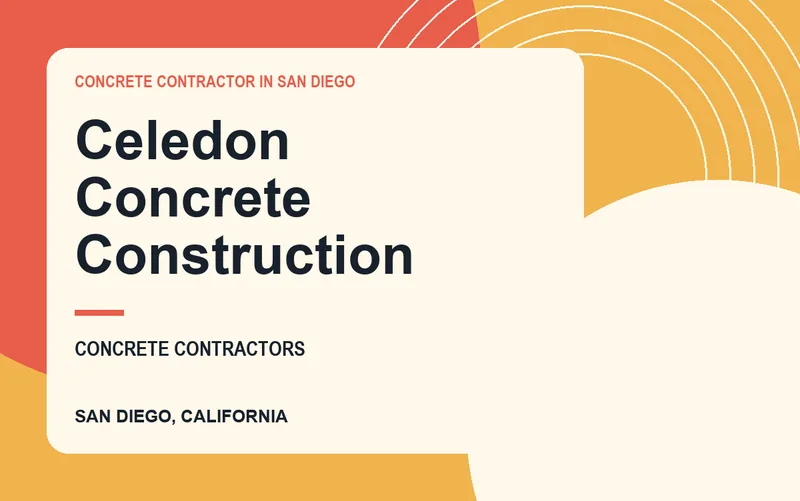 CONCRETE CONTRACTOR IN SAN DIEGO

Celedon Concrete Construction

CONCRETE CONTRACTORS

SAN DIEGO, CALIFORNIA